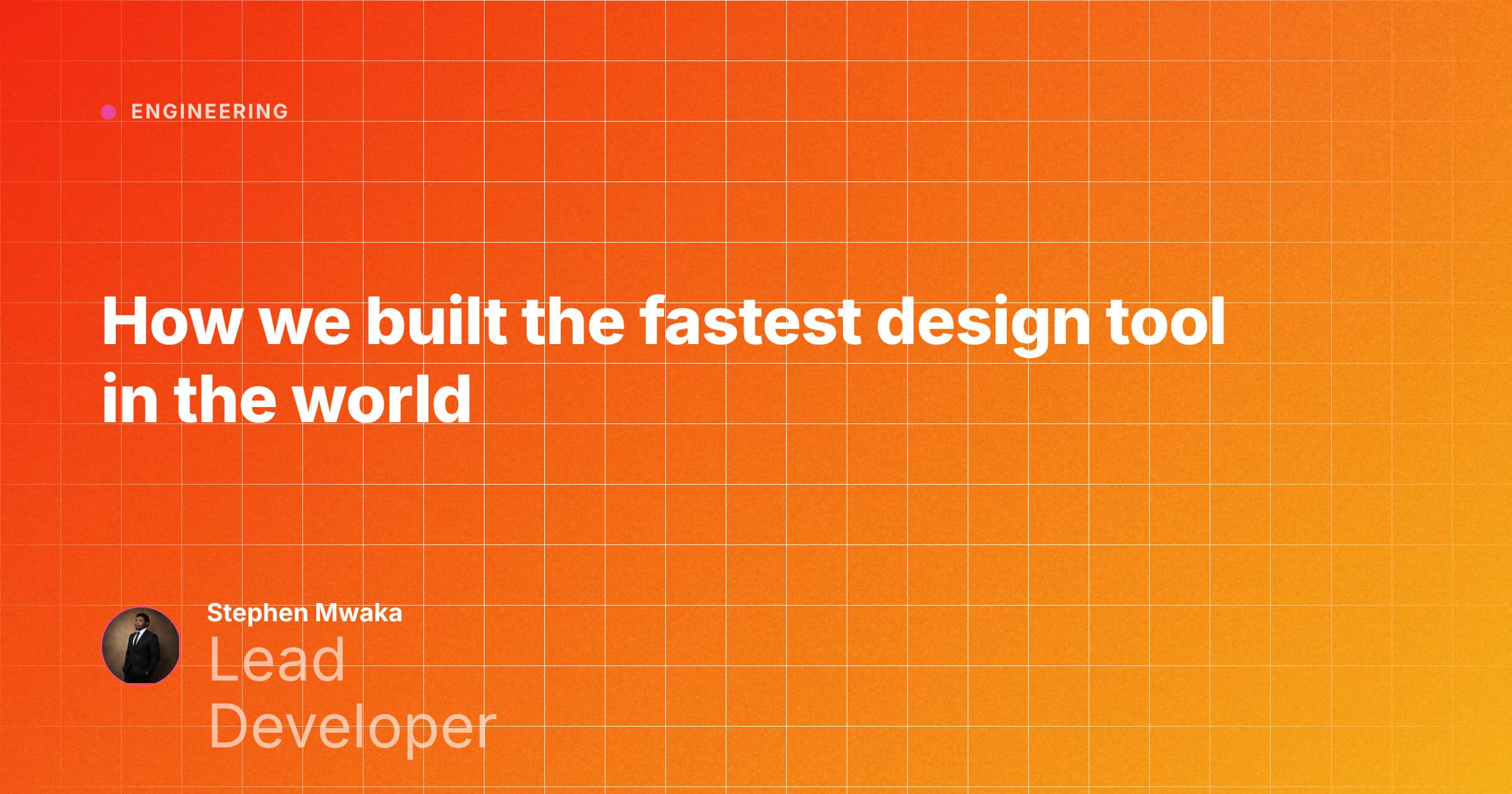 ENGINEERING

How we built the fastest design tool in the world

Stephen Mwaka

Lead Developer